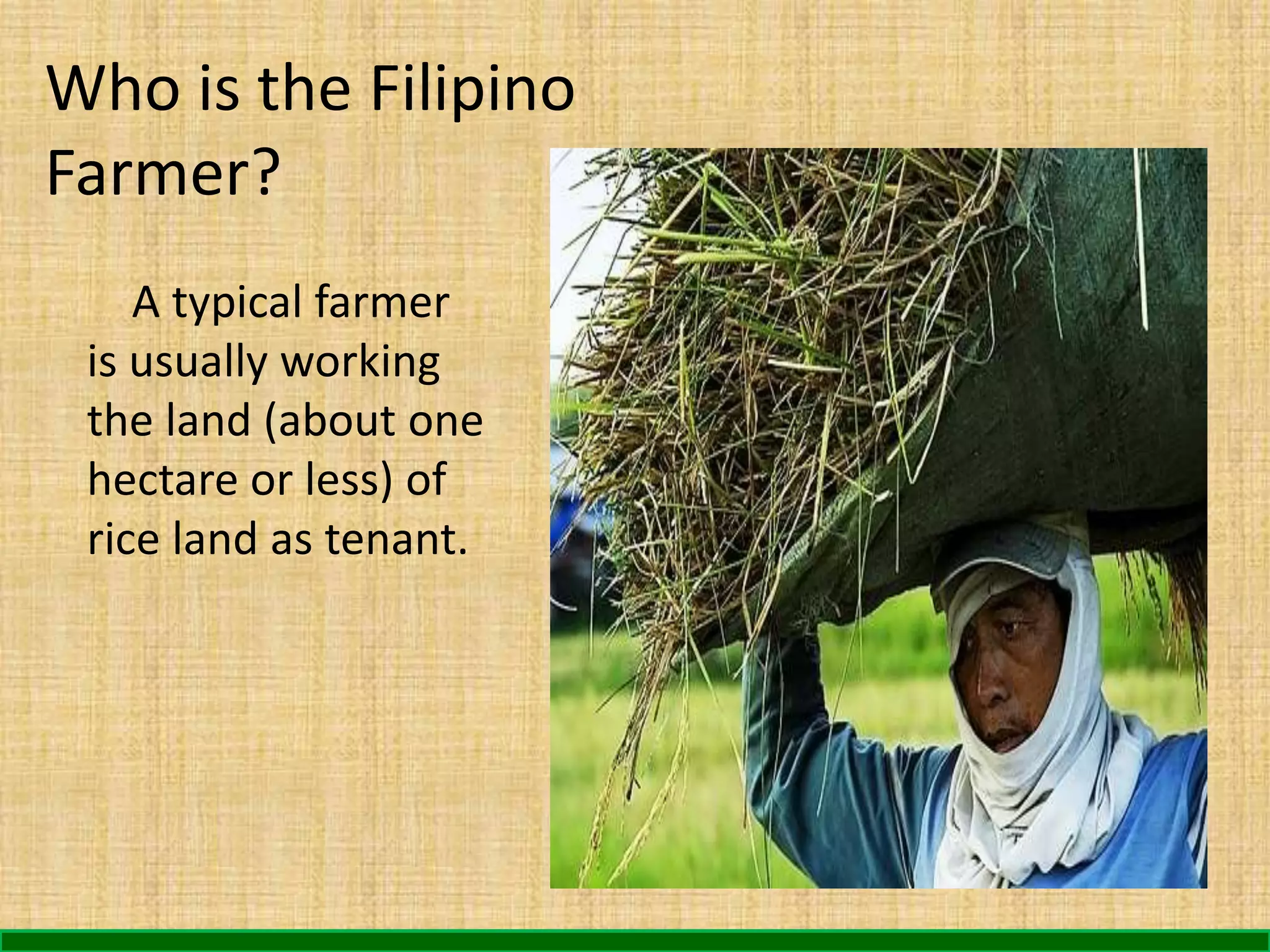 Who is the Filipino Farmer?

A typical farmer is usually working the land (about one hectare or less) of rice land as tenant.